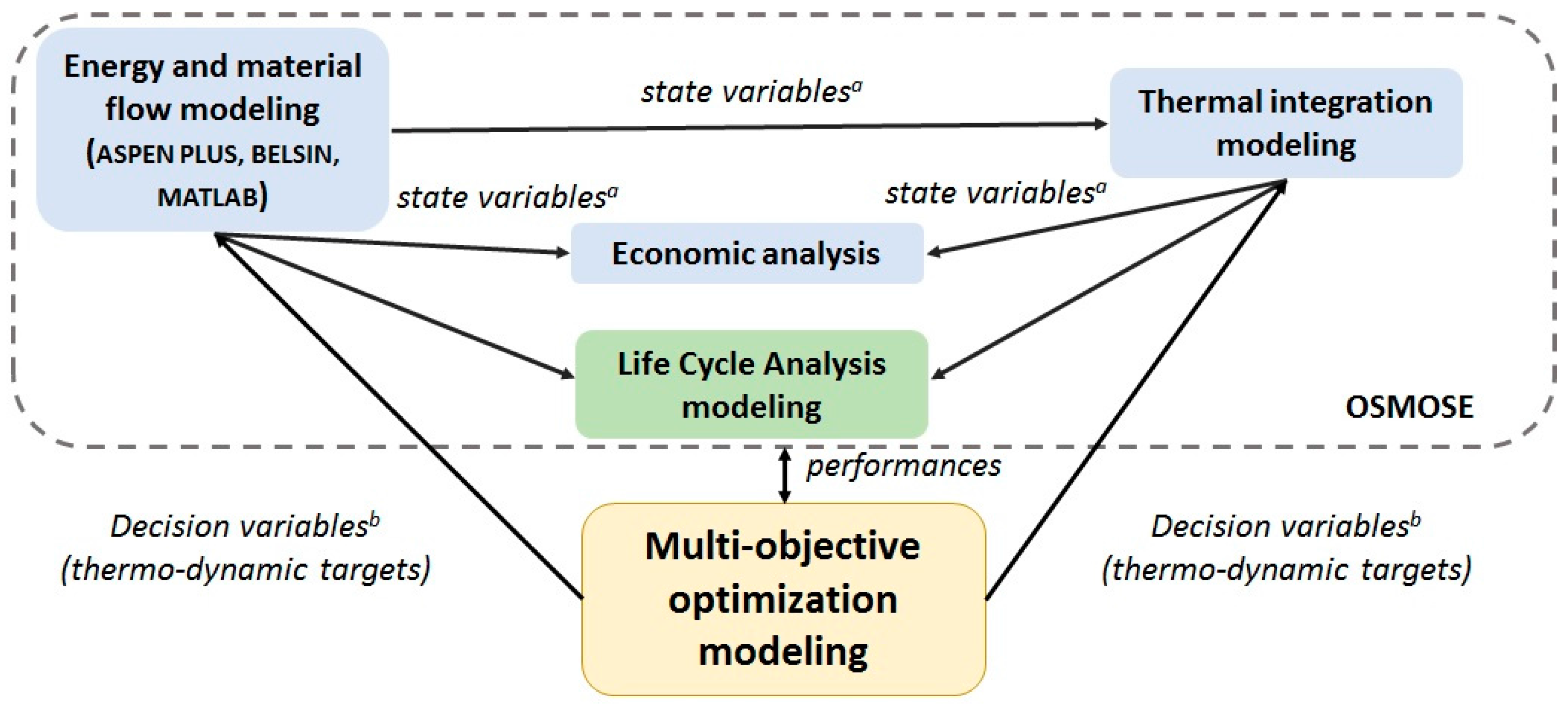 Energy and material flow modeling (ASPEN PLUS, BELSIN, MATLAB)

state variables$^a$

Thermal integration modeling

state variables$^a$

state variables$^a$

Economic analysis

Life Cycle Analysis modeling

OSMOSE

performances

Decision variables$^b$ (thermo-dynamic targets)

Multi-objective optimization modeling

Decision variables$^b$ (thermo-dynamic targets)